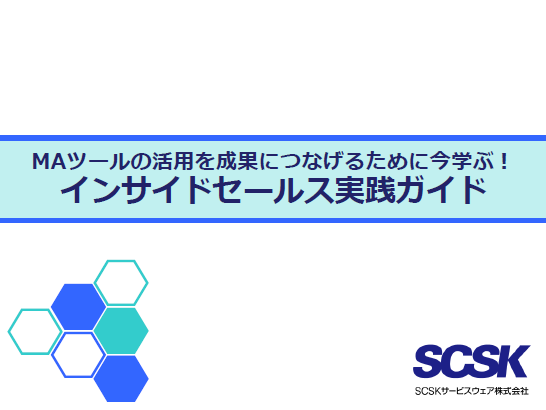 MAツールの活用を成果につなげるために今学ぶ！
インサイドセールス実践ガイド

SCSK
SCSKサービスウェア株式会社